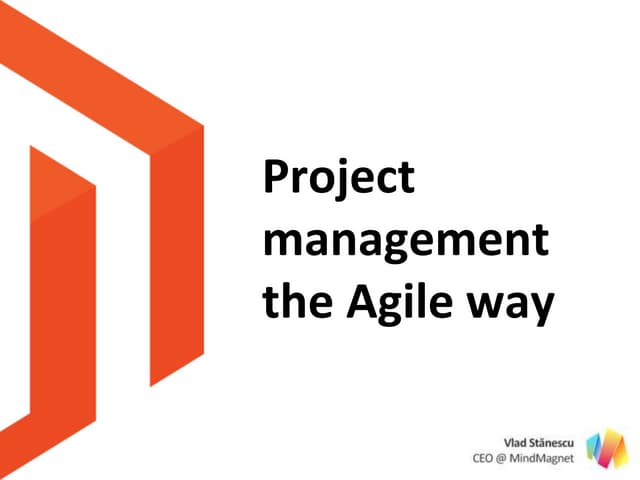 Project management the Agile way

Vlad Stănescu
CEO @ MindMagnet